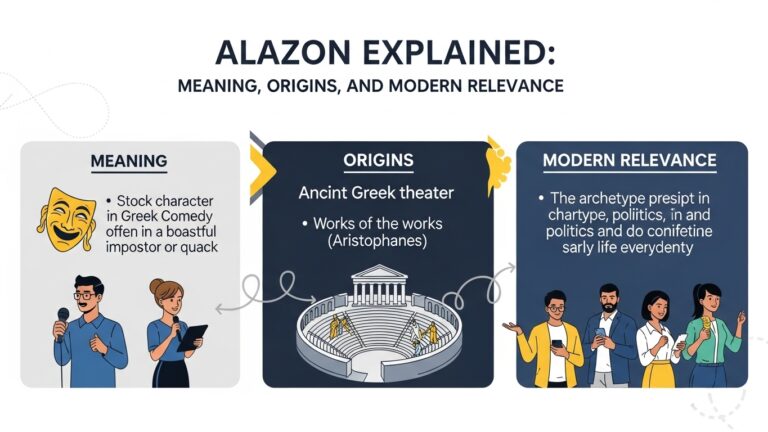 ALAZON EXPLAINED:
MEANING, ORIGINS, AND MODERN RELEVANCE

MEANING

• Stock character in Greek Comedy offen in a boastful impostor or quack

ORIGINS

Ancint Greek theater

• Works of the works (Aristophanes)

MODERN RELEVANCE

• The archetype presipt in chartype, poliitics, in and politics and do conifetine sarly life everydenty